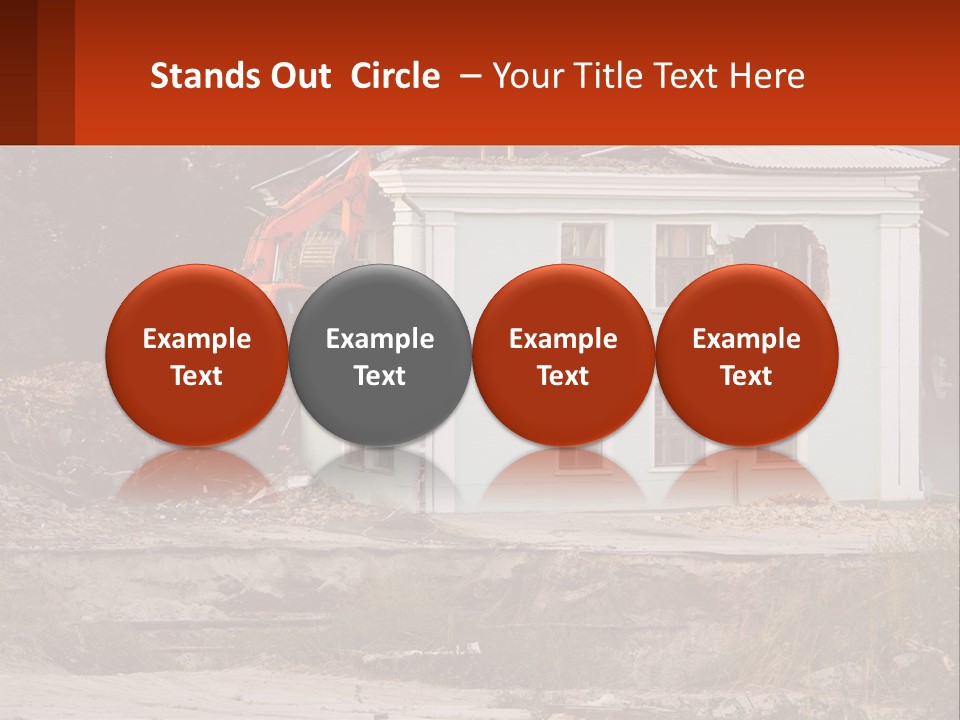 Stands Out Circle – Your Title Text Here

Example Text

Example Text

Example Text

Example Text